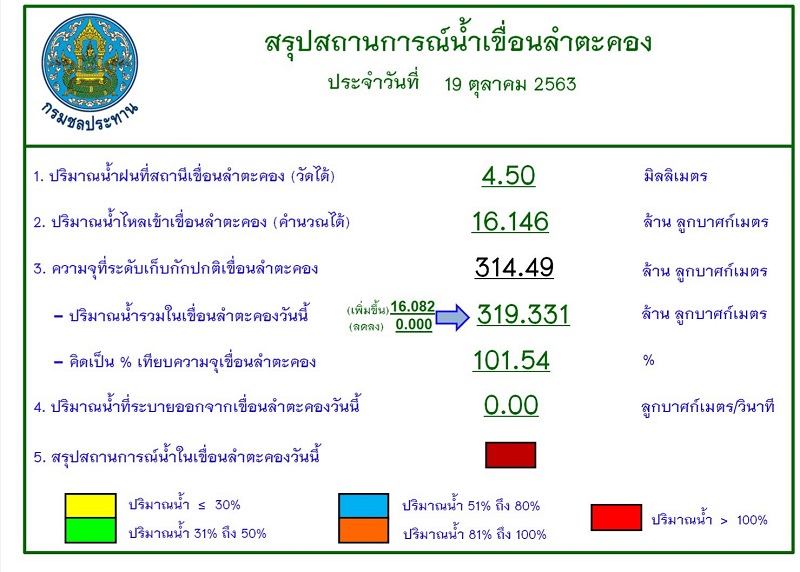 กรมชลประทาน

สรุปสถานการณ์น้ำเขื่อนลำตะคอง

ประจำวันที่ 19 ตุลาคม 2563

1. ปริมาณน้ำฝนที่สถานีเขื่อนลำตะคอง (วัดได้) 4.50 มิลลิเมตร

2. ปริมาณน้ำไหลเข้าเขื่อนลำตะคอง (คำนวณได้) 16.146 ล้าน ลูกบาศก์เมตร

3. ความจุที่ระดับเก็บกักปกติเขื่อนลำตะคอง 314.49 ล้าน ลูกบาศก์เมตร

– ปริมาณน้ำรวมในเขื่อนลำตะคองวันนี้ (เพิ่มขึ้น) 16.082 (ลดลง) 0.000 319.331 ล้าน ลูกบาศก์เมตร

– คิดเป็น % เทียบความจุเขื่อนลำตะคอง 101.54 %

4. ปริมาณน้ำที่ระบายออกจากเขื่อนลำตะคองวันนี้ 0.00 ลูกบาศก์เมตร/วินาที

5. สรุปสถานการณ์น้ำในเขื่อนลำตะคองวันนี้

ปริมาณน้ำ ≤ 30%

ปริมาณน้ำ 31% ถึง 50%

ปริมาณน้ำ 51% ถึง 80%

ปริมาณน้ำ 81% ถึง 100%

ปริมาณน้ำ > 100%